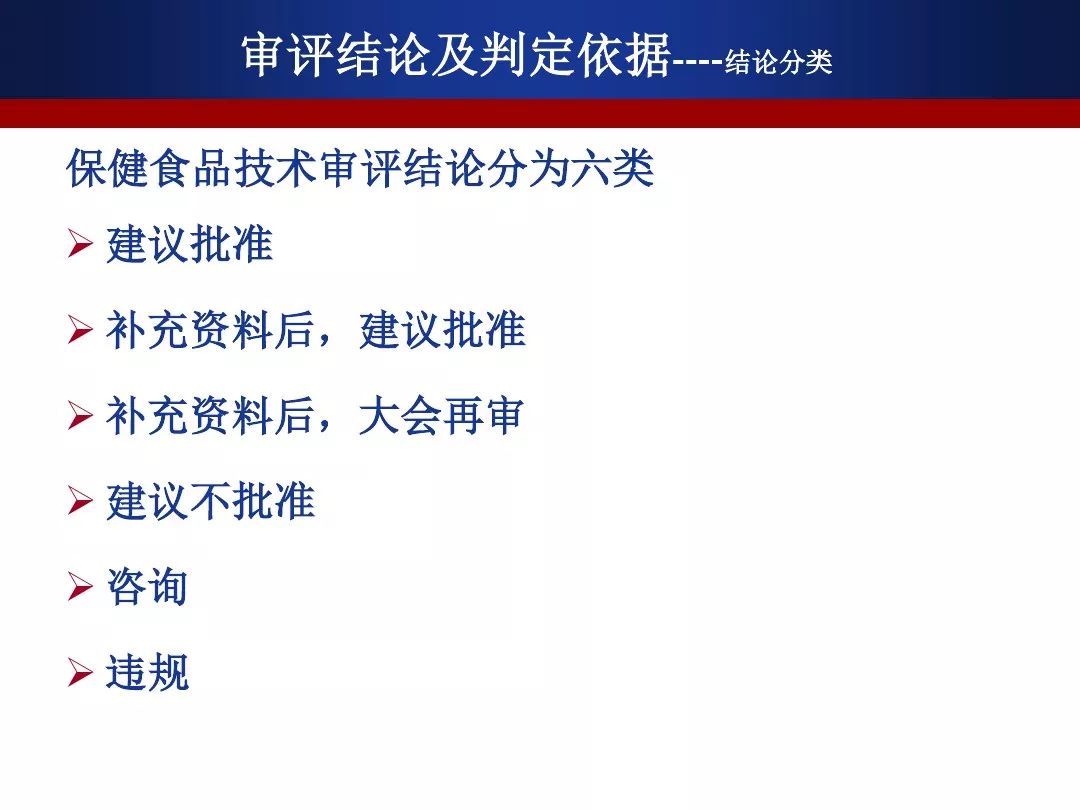 审评结论及判定依据----结论分类

保健食品技术审评结论分为六类

➢ 建议批准

➢ 补充资料后，建议批准

➢ 补充资料后，大会再审

➢ 建议不批准

➢ 咨询

➢ 违规